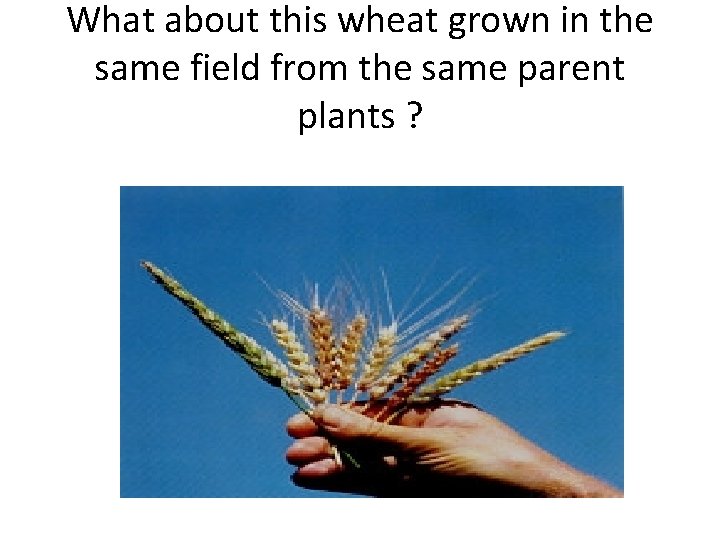 What about this wheat grown in the same field from the same parent plants ?